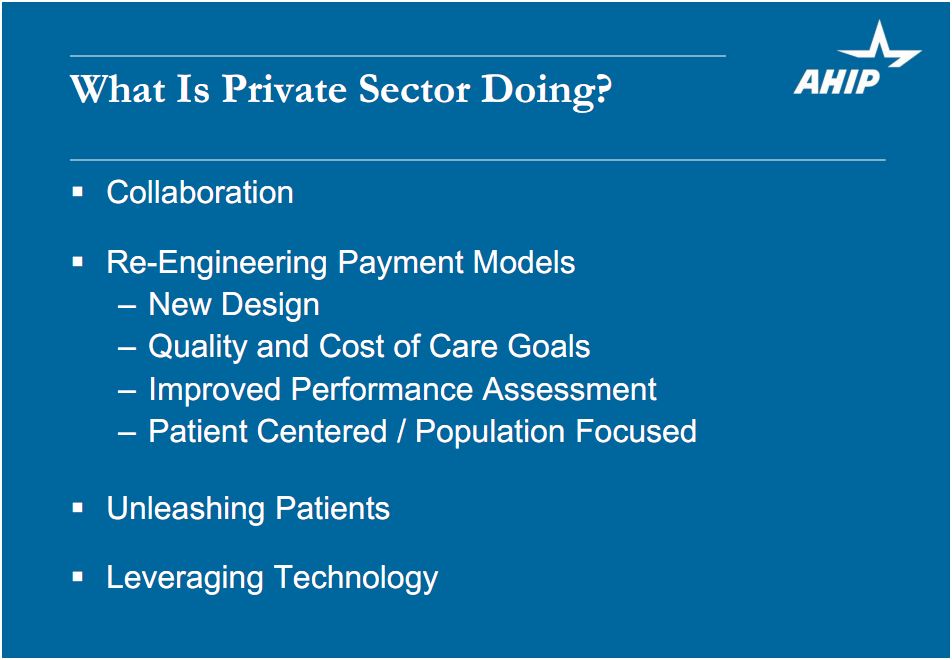 What Is Private Sector Doing?

AHIP

▪ Collaboration

▪ Re-Engineering Payment Models
– New Design
– Quality and Cost of Care Goals
– Improved Performance Assessment
– Patient Centered / Population Focused

▪ Unleashing Patients

▪ Leveraging Technology